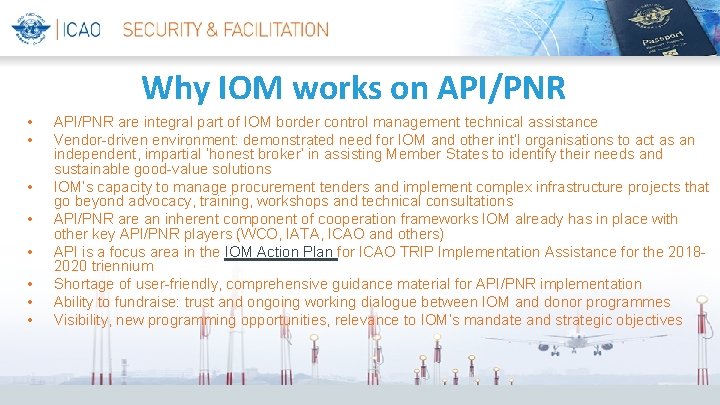 ICAO SECURITY & FACILITATION

Passport

Why IOM works on API/PNR

• API/PNR are integral part of IOM border control management technical assistance
• Vendor-driven environment: demonstrated need for IOM and other int'l organisations to act as an independent, impartial 'honest broker' in assisting Member States to identify their needs and sustainable good-value solutions
• IOM's capacity to manage procurement tenders and implement complex infrastructure projects that go beyond advocacy, training, workshops and technical consultations
• API/PNR are an inherent component of cooperation frameworks IOM already has in place with other key API/PNR players (WCO, IATA, ICAO and others)
• API is a focus area in the IOM Action Plan for ICAO TRIP Implementation Assistance for the 2018-2020 triennium
• Shortage of user-friendly, comprehensive guidance material for API/PNR implementation
• Ability to fundraise: trust and ongoing working dialogue between IOM and donor programmes
• Visibility, new programming opportunities, relevance to IOM's mandate and strategic objectives